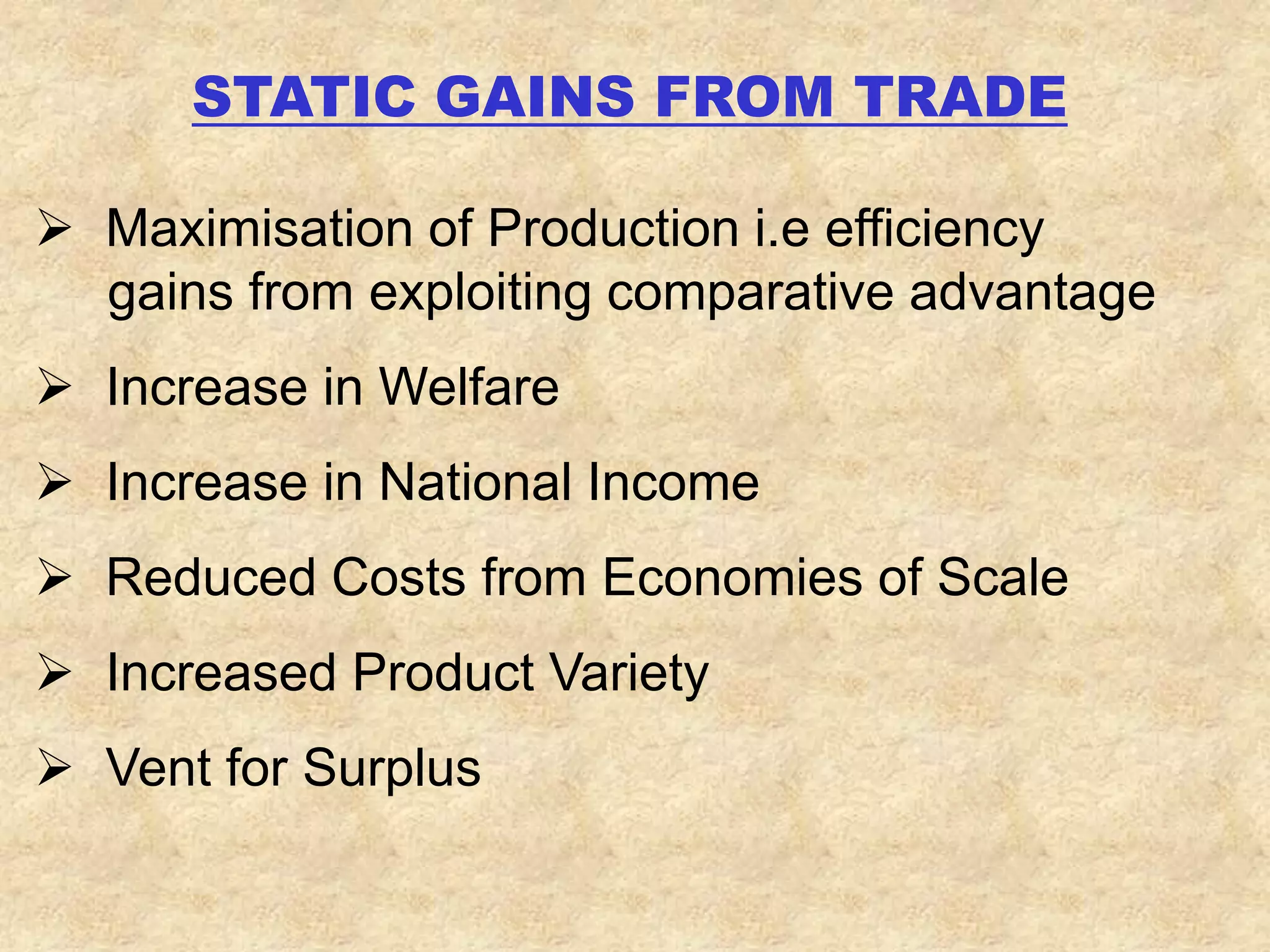 STATIC GAINS FROM TRADE

➢ Maximisation of Production i.e efficiency gains from exploiting comparative advantage

➢ Increase in Welfare

➢ Increase in National Income

➢ Reduced Costs from Economies of Scale

➢ Increased Product Variety

➢ Vent for Surplus